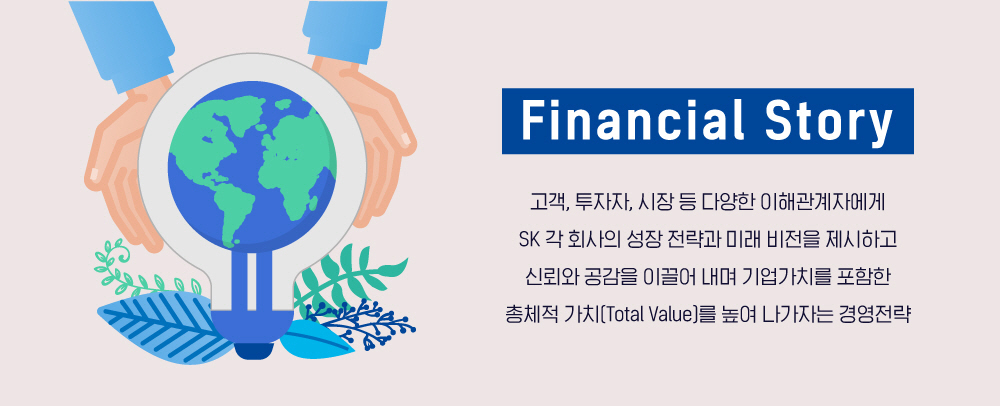 Financial Story

고객, 투자자, 시장 등 다양한 이해관계자에게
SK 각 회사의 성장 전략과 미래 비전을 제시하고
신뢰와 공감을 이끌어 내며 기업가치를 포함한
총체적 가치(Total Value)를 높여 나가자는 경영전략